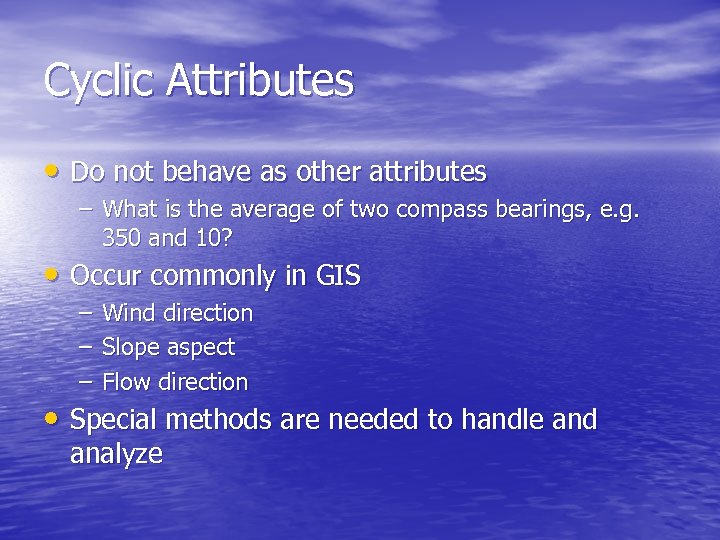 Cyclic Attributes

• Do not behave as other attributes
– What is the average of two compass bearings, e.g. 350 and 10?

• Occur commonly in GIS
– Wind direction
– Slope aspect
– Flow direction

• Special methods are needed to handle and analyze